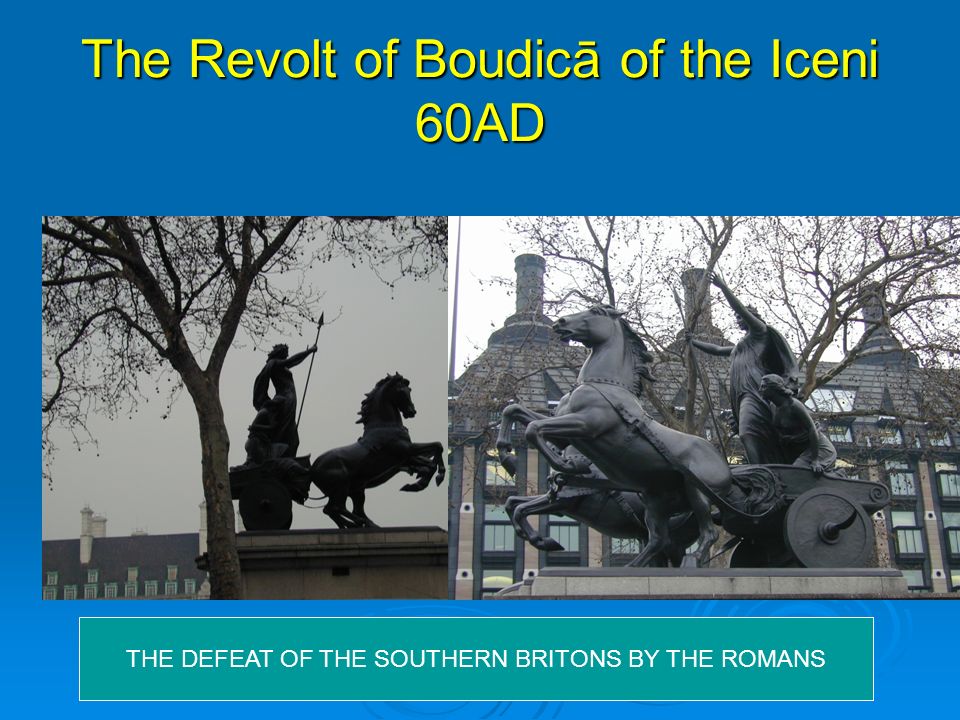 The Revolt of Boudicā of the Iceni 60AD

THE DEFEAT OF THE SOUTHERN BRITONS BY THE ROMANS